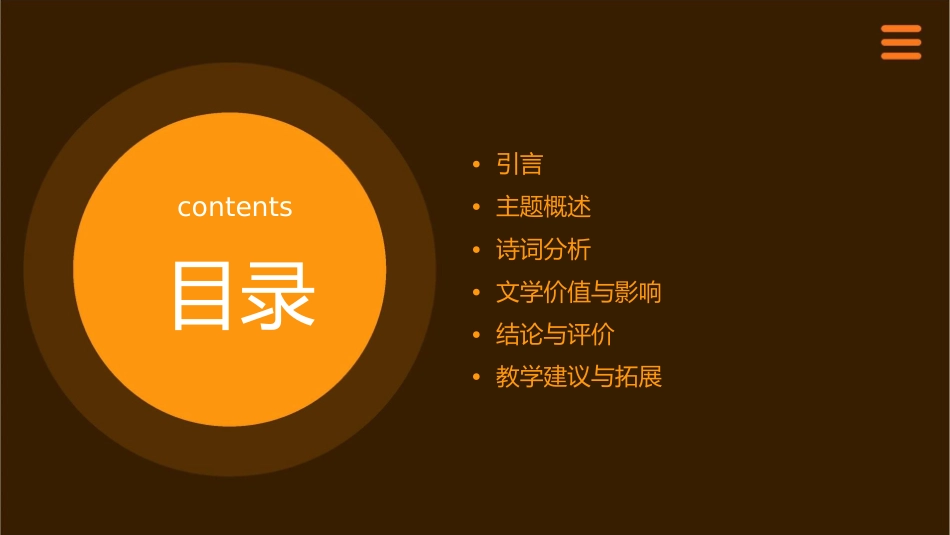 contents

目录

• 引言
• 主题概述
• 诗词分析
• 文学价值与影响
• 结论与评价
• 教学建议与拓展